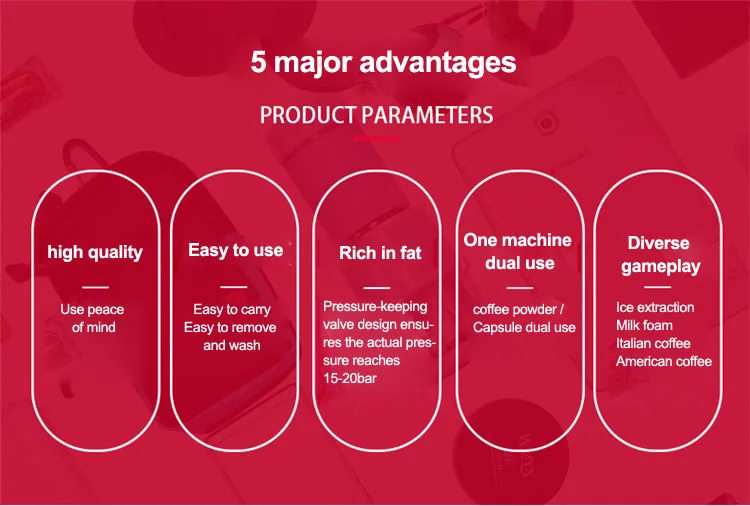 5 major advantages

PRODUCT PARAMETERS

high quality

Use peace of mind

Easy to use

Easy to carry
Easy to remove and wash

Rich in fat

Pressure-keeping valve design ensures the actual pressure reaches 15-20bar

One machine dual use

coffee powder / Capsule dual use

Diverse gameplay

Ice extraction
Milk foam
Italian coffee
American coffee